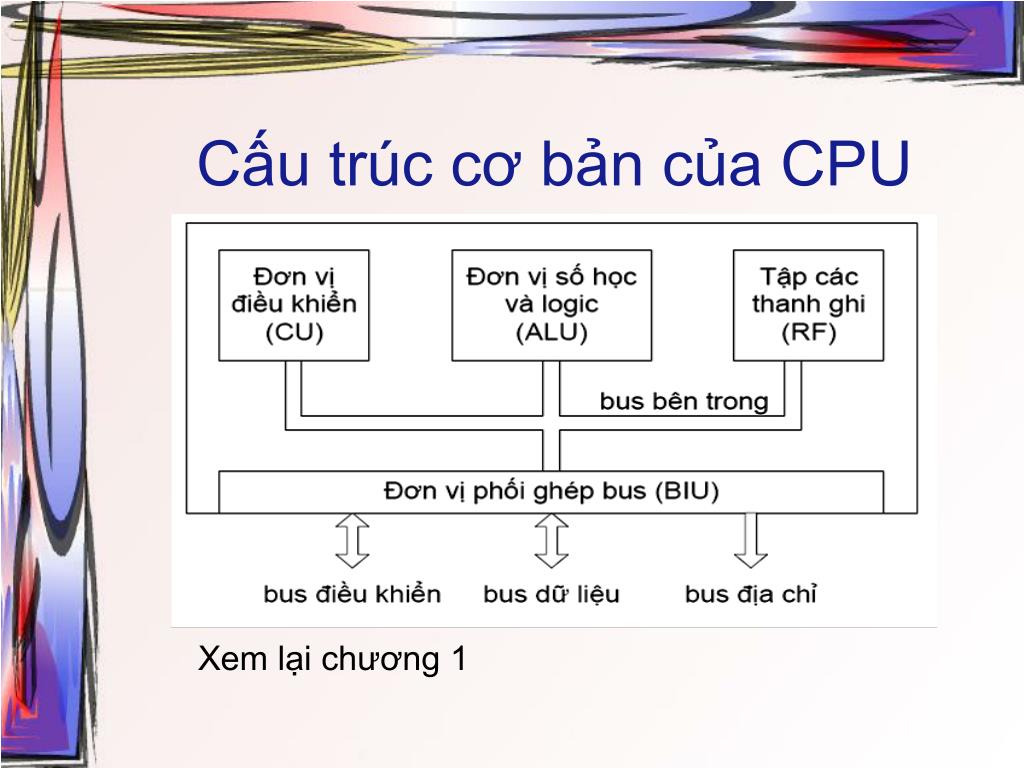 Cấu trúc cơ bản của CPU

Đơn vị điều khiển (CU)

Đơn vị số học và logic (ALU)

Tập các thanh ghi (RF)

bus bên trong

Đơn vị phối ghép bus (BIU)

bus điều khiển

bus dữ liệu

bus địa chỉ

Xem lại chương 1